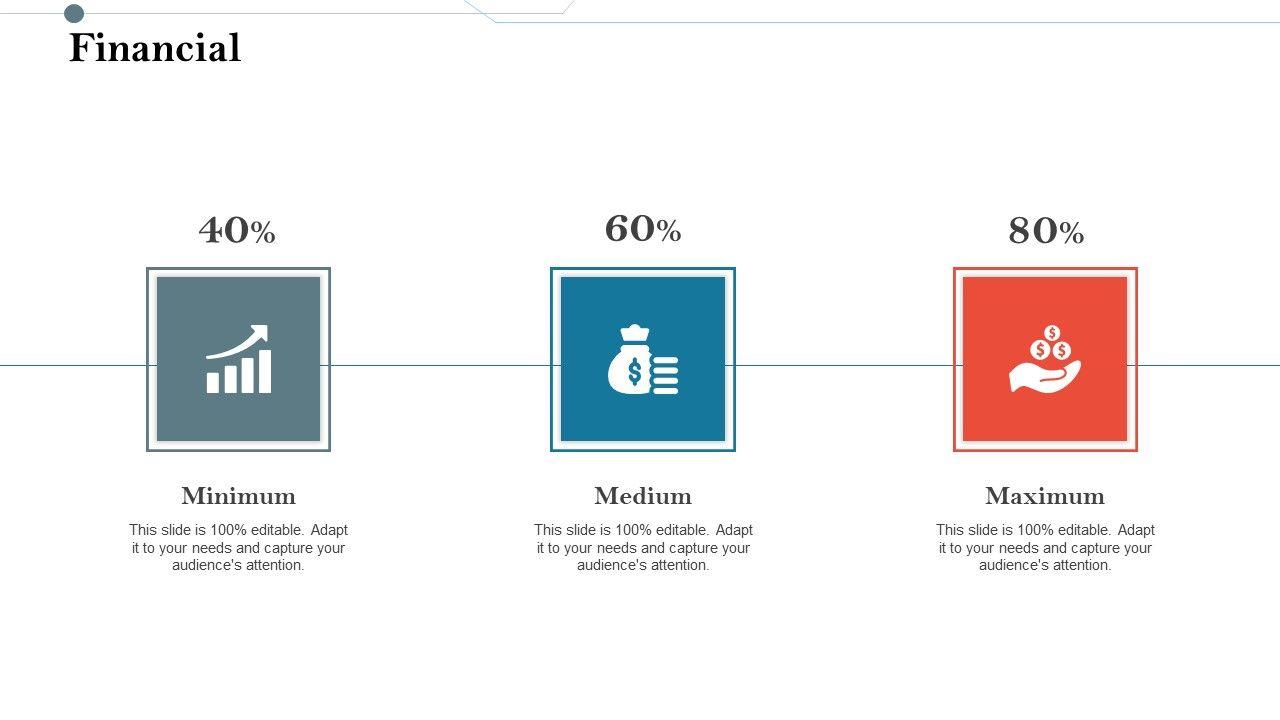 Financial

40%

Minimum

This slide is 100% editable. Adapt it to your needs and capture your audience's attention.

60%

Medium

This slide is 100% editable. Adapt it to your needs and capture your audience's attention.

80%

Maximum

This slide is 100% editable. Adapt it to your needs and capture your audience's attention.